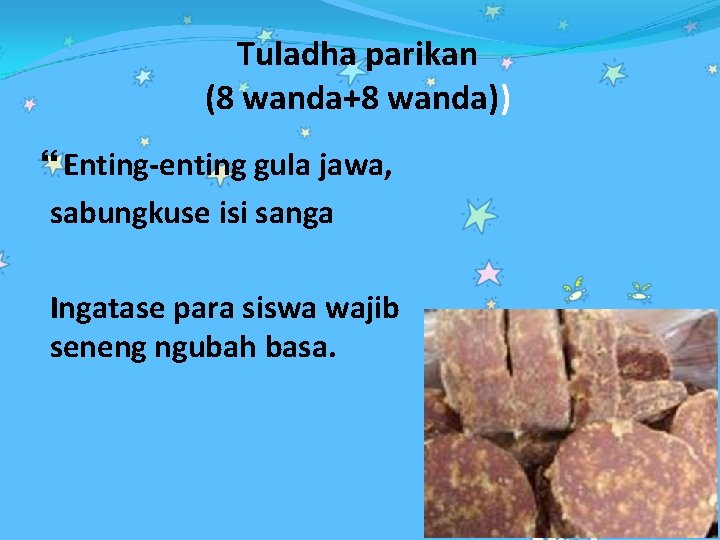 Tuladha parikan
(8 wanda+8 wanda))

“Enting-enting gula jawa,
sabungkuse isi sanga

Ingatase para siswa wajib
seneng ngubah basa.